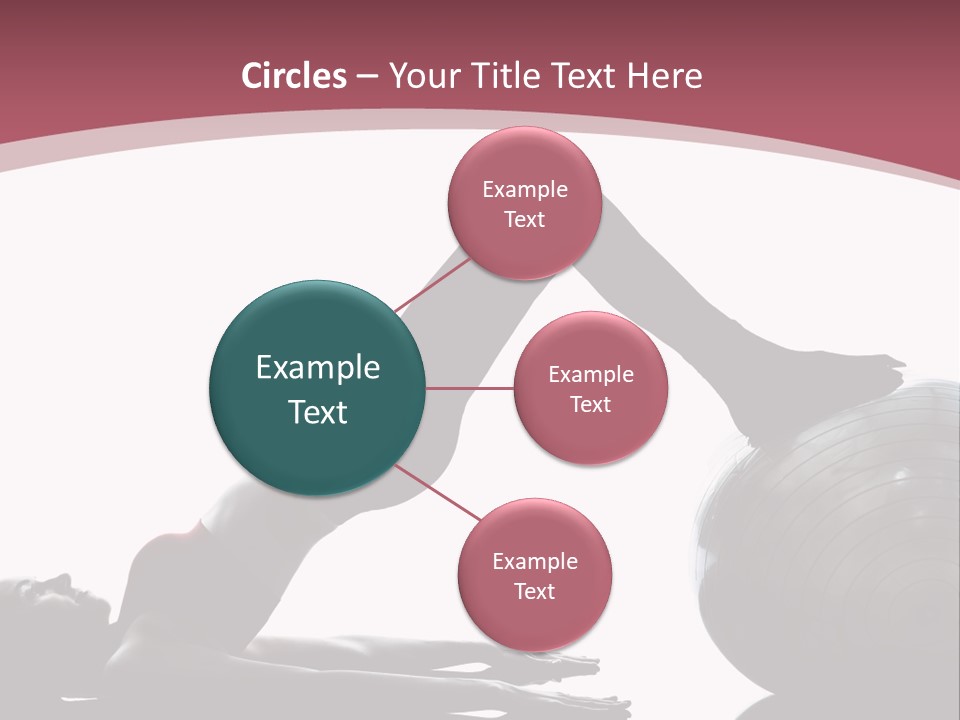 Circles – Your Title Text Here

Example Text

Example Text

Example Text

Example Text